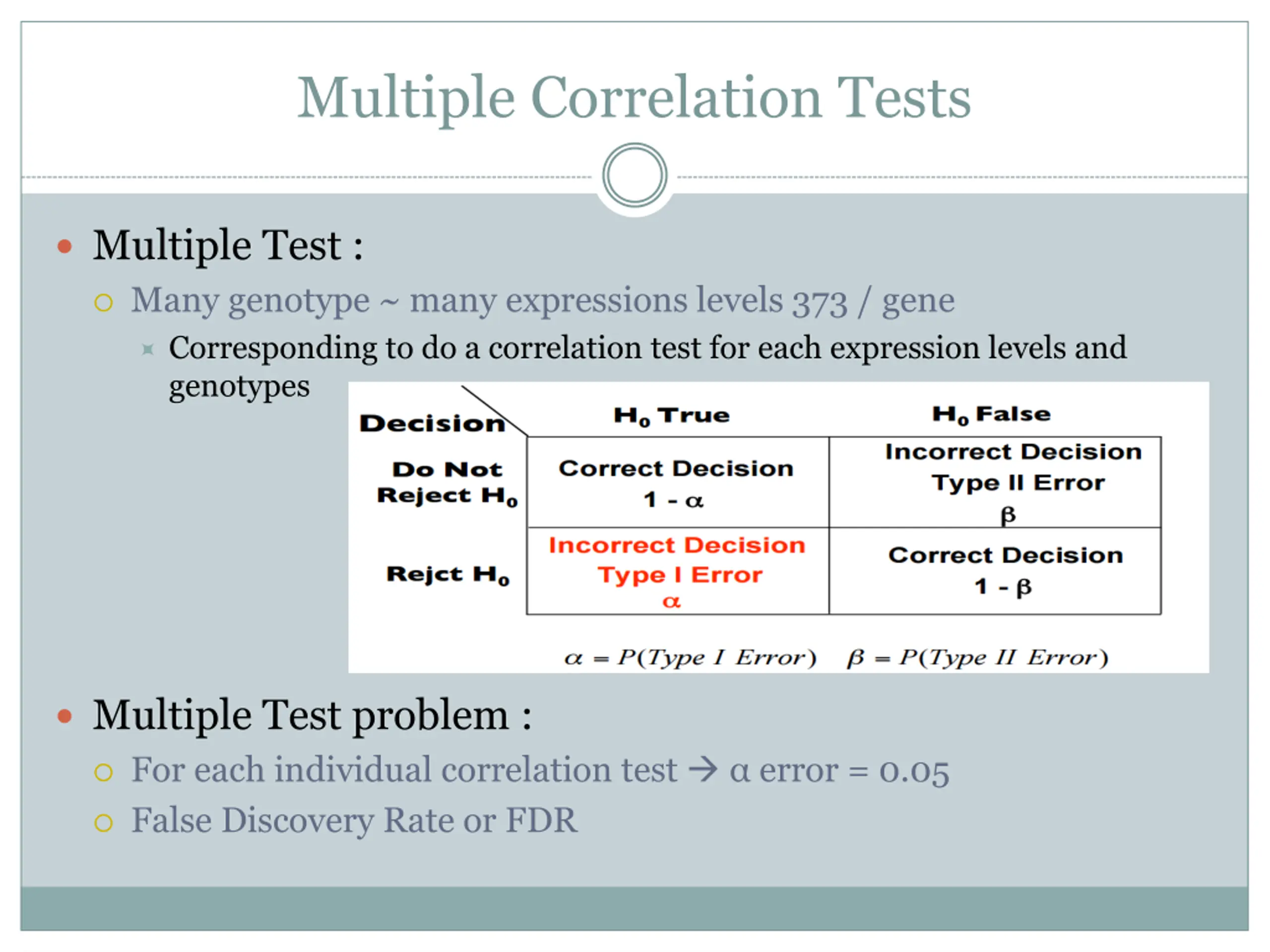 Multiple Correlation Tests

Multiple Test :

Many genotype ~ many expressions levels 373 / gene

Corresponding to do a correlation test for each expression levels and genotypes

| Decision | $H_0$ True | $H_0$ False |
|---|---|---|
| Do Not Reject $H_0$ | Correct Decision $1 - \alpha$ | Incorrect Decision Type II Error $\beta$ |
| Rejct $H_0$ | Incorrect Decision Type I Error $\alpha$ | Correct Decision $1 - \beta$ |

$\alpha = P(Type\ I\ Error)$ $\beta = P(Type\ II\ Error)$

Multiple Test problem :

For each individual correlation test → α error = 0.05

False Discovery Rate or FDR